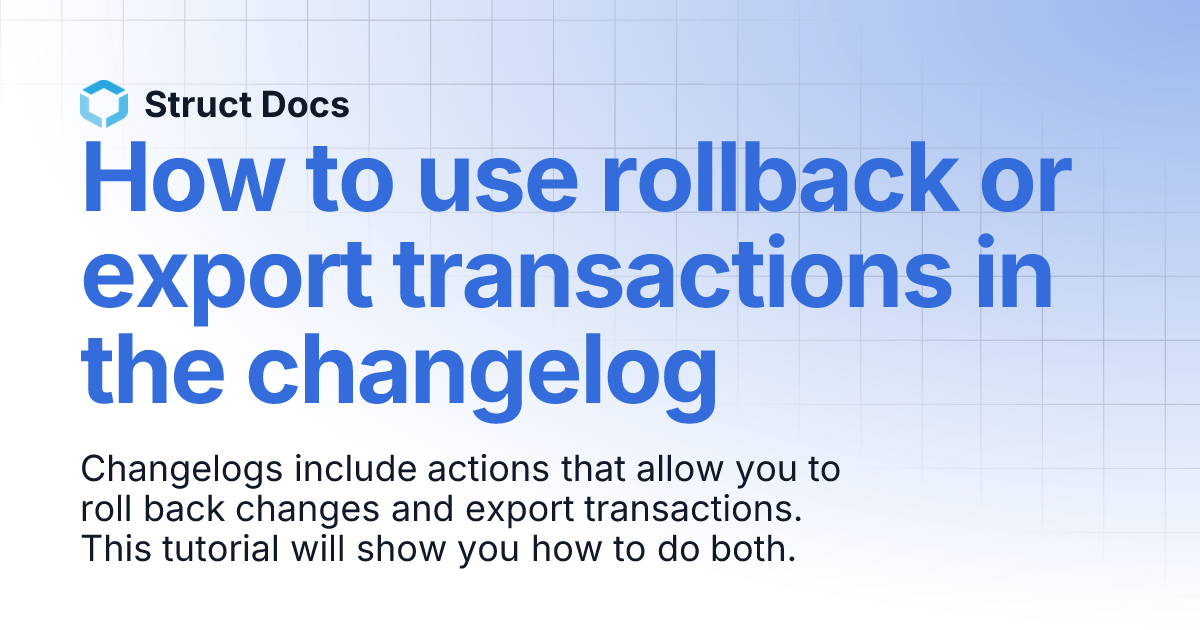 Struct Docs

How to use rollback or export transactions in the changelog

Changelogs include actions that allow you to roll back changes and export transactions. This tutorial will show you how to do both.